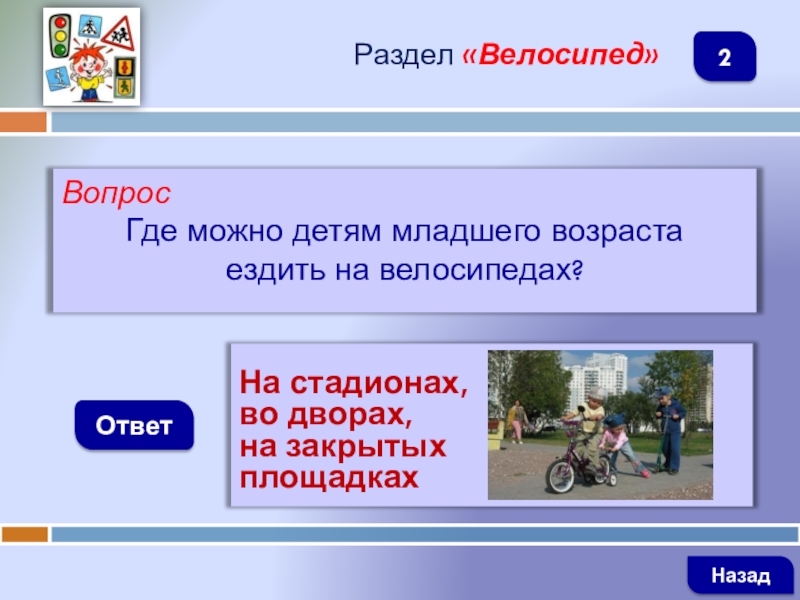 Раздел «Велосипед»

2

Вопрос
Где можно детям младшего возраста ездить на велосипедах?

Ответ

На стадионах, во дворах, на закрытых площадках

Назад